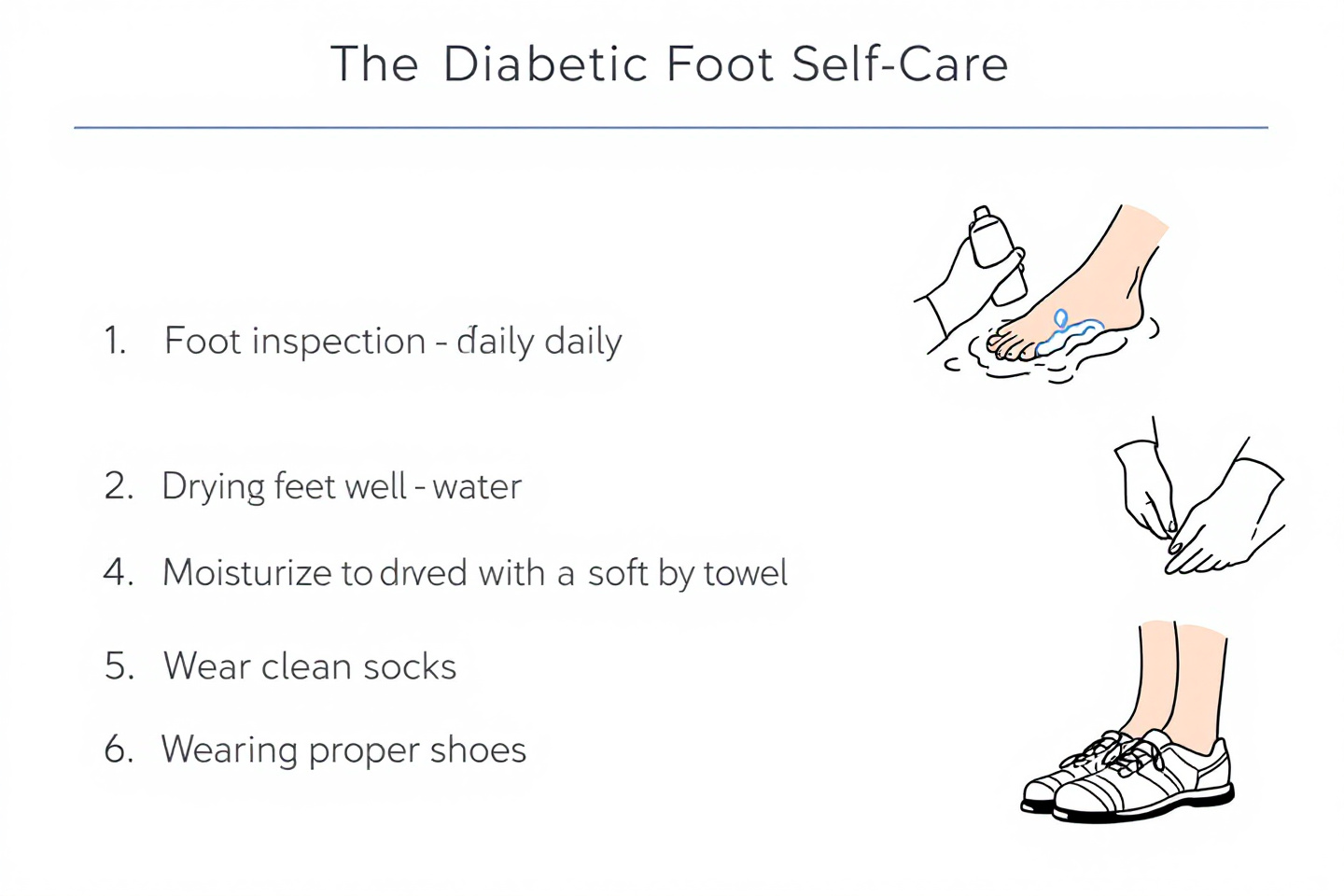 The Diabetic Foot Self-Care

1. Foot inspection - daily daily

2. Drying feet well - water

4. Moisturize to drved with a soft by towel

5. Wear clean socks

6. Wearing proper shoes